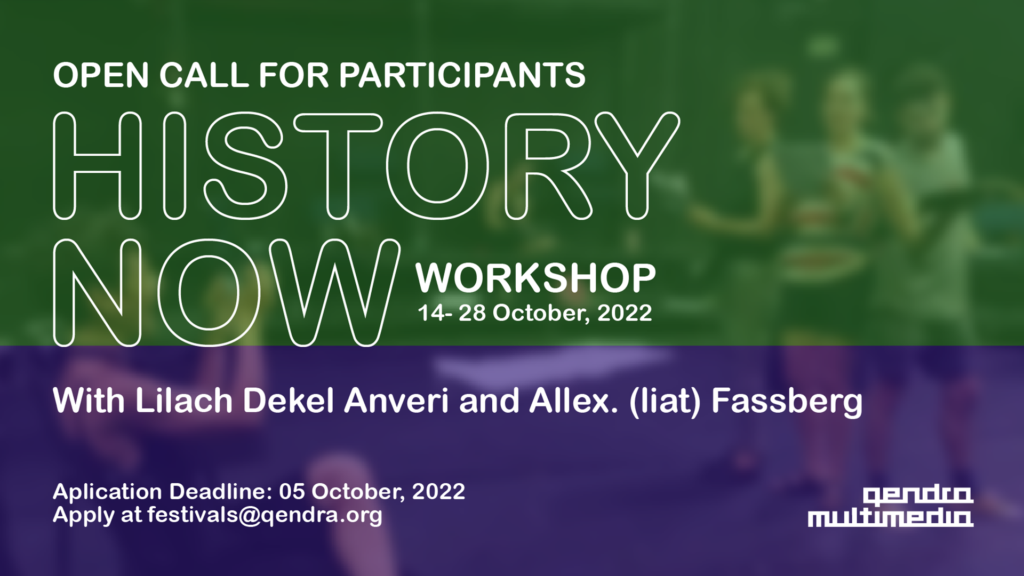 OPEN CALL FOR PARTICIPANTS

HISTORY NOW

WORKSHOP
14- 28 October, 2022

With Lilach Dekel Anveri and Allex. (liat) Fassberg

Aplication Deadline: 05 October, 2022
Apply at festivals@qendra.org

qendra multimedia